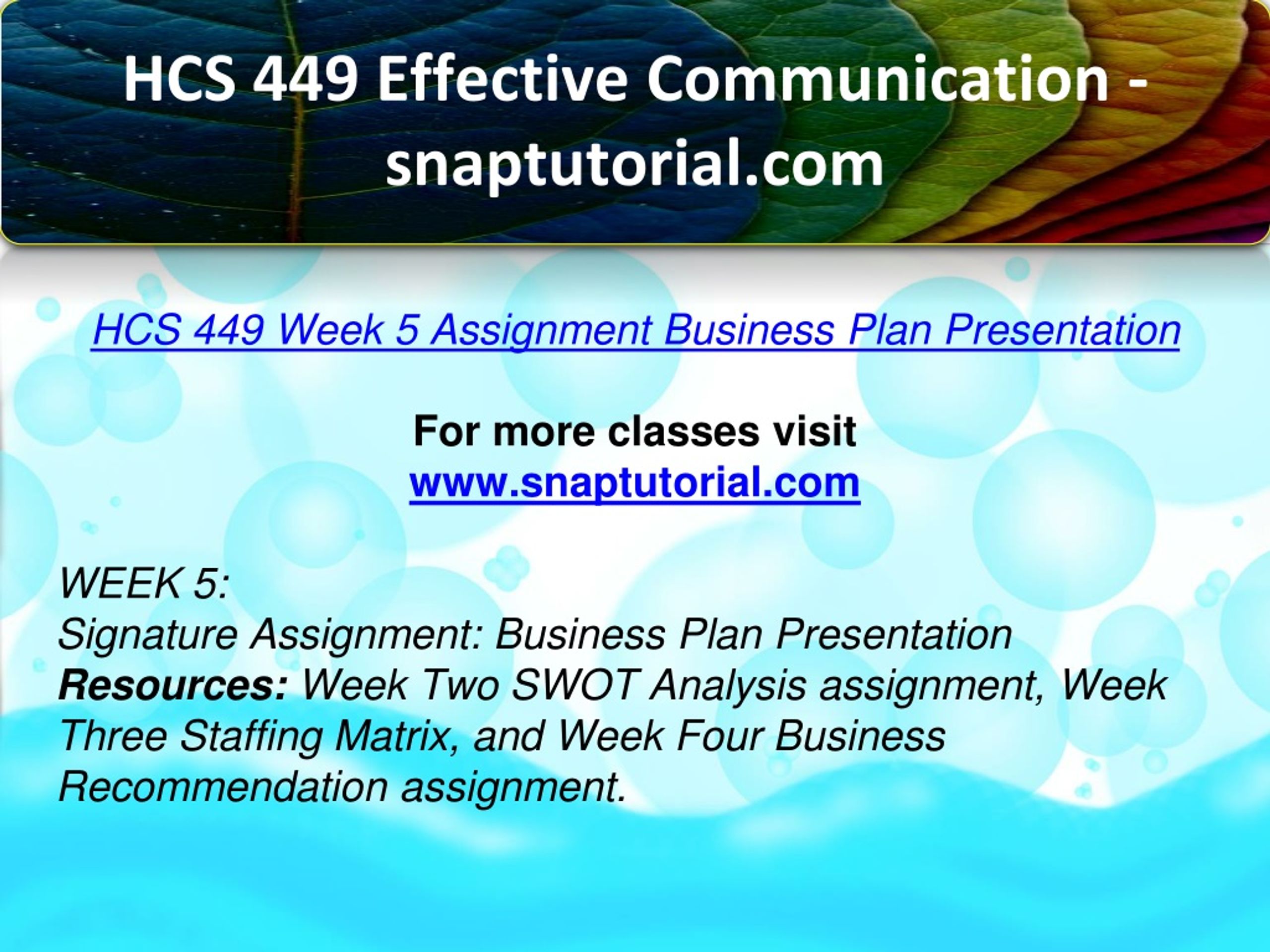 HCS 449 Effective Communication - snaptutorial.com

HCS 449 Week 5 Assignment Business Plan Presentation

For more classes visit
www.snaptutorial.com

WEEK 5:
Signature Assignment: Business Plan Presentation
Resources: Week Two SWOT Analysis assignment, Week Three Staffing Matrix, and Week Four Business Recommendation assignment.